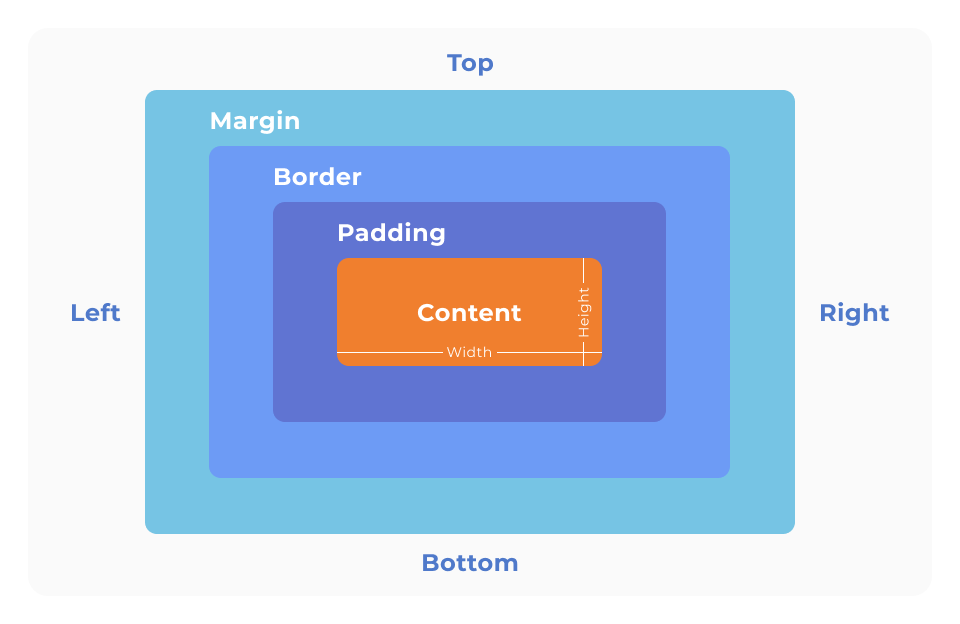 Top

Margin

Border

Padding

Left

Content

Height

Width

Right

Bottom